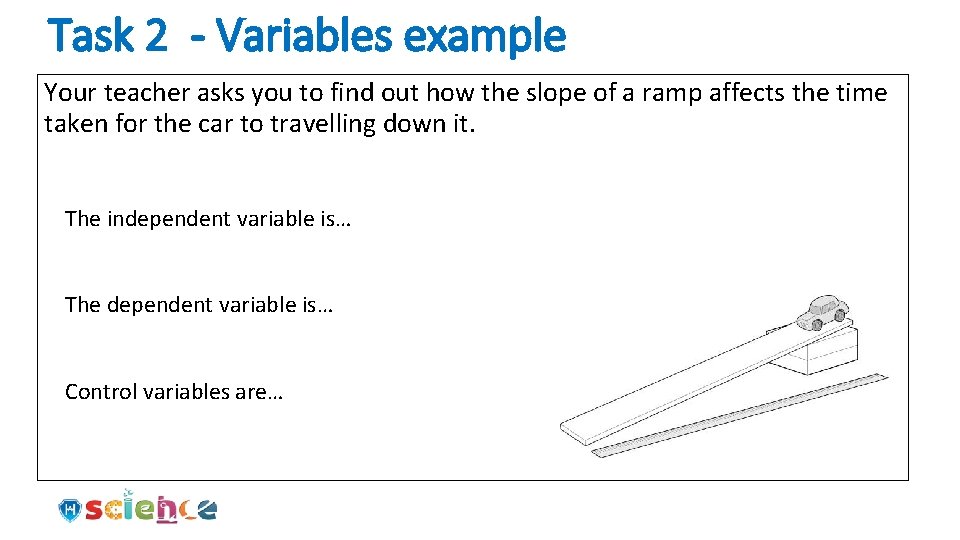 Task 2 - Variables example

Your teacher asks you to find out how the slope of a ramp affects the time taken for the car to travelling down it.

The independent variable is…

The dependent variable is…

Control variables are…

science